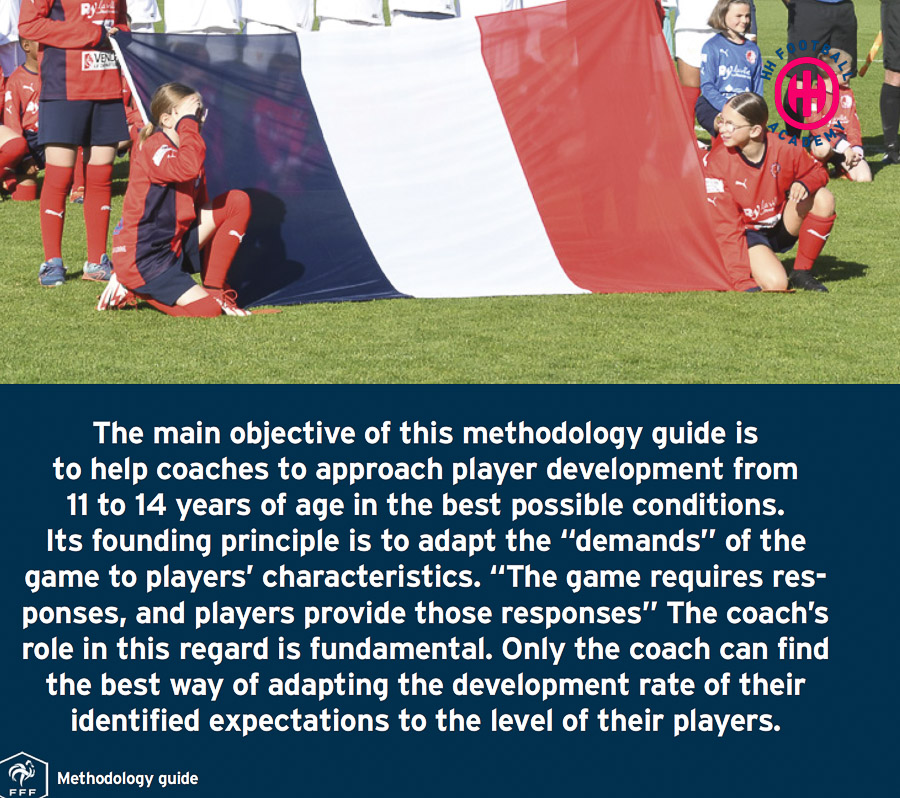 HH FOOTBALL ACADEMY

The main objective of this methodology guide is to help coaches to approach player development from 11 to 14 years of age in the best possible conditions. Its founding principle is to adapt the "demands" of the game to players' characteristics. "The game requires responses, and players provide those responses" The coach's role in this regard is fundamental. Only the coach can find the best way of adapting the development rate of their identified expectations to the level of their players.

FFF

Methodology guide